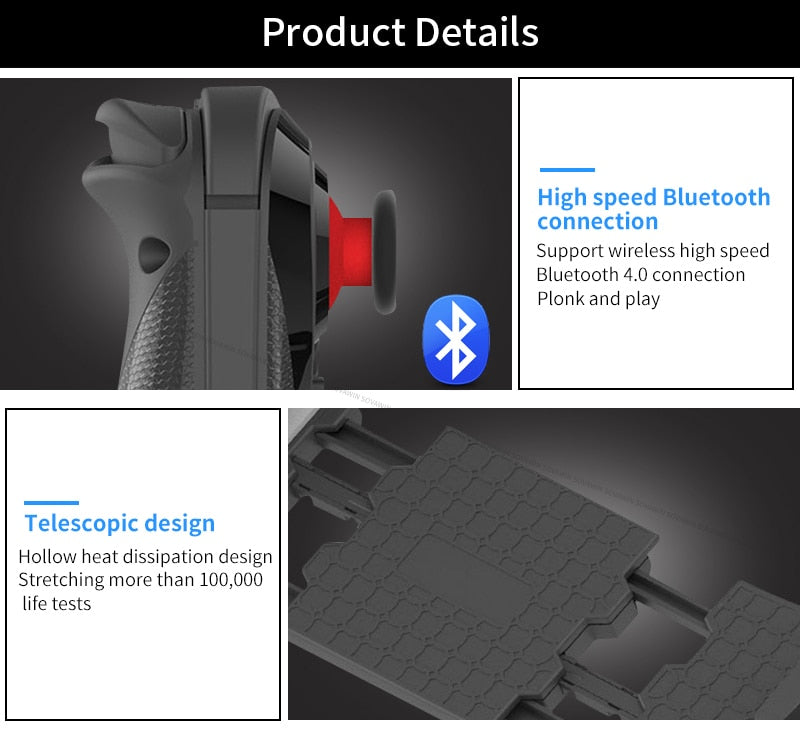 Product Details

High speed Bluetooth connection

Support wireless high speed Bluetooth 4.0 connection Plonk and play

Telescopic design

Hollow heat dissipation design Stretching more than 100,000 life tests